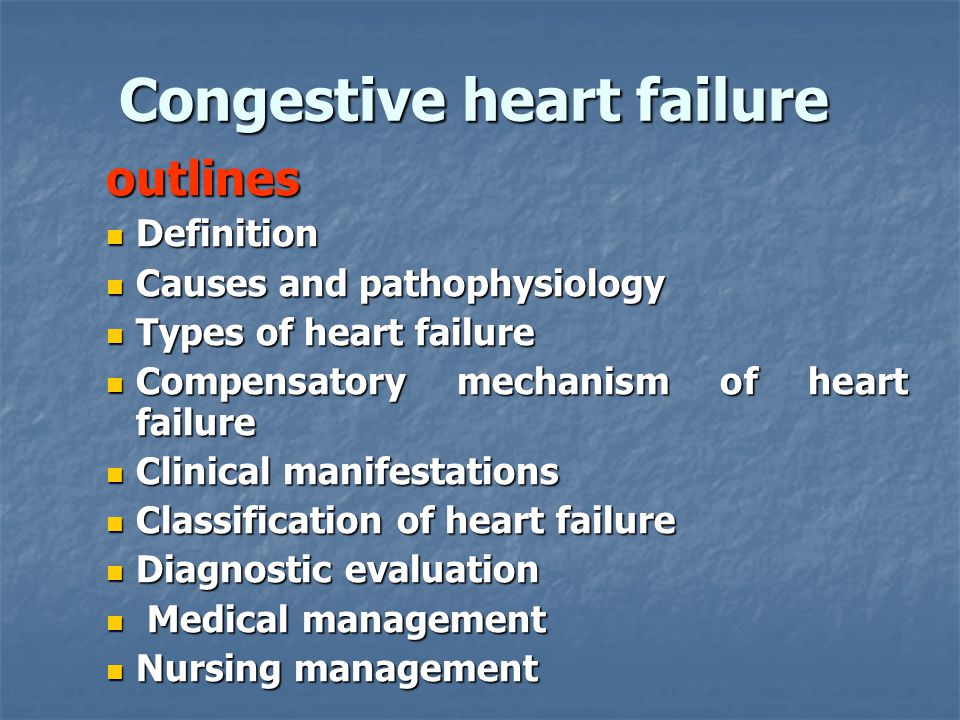 Congestive heart failure

outlines

- Definition
- Causes and pathophysiology
- Types of heart failure
- Compensatory mechanism of heart failure
- Clinical manifestations
- Classification of heart failure
- Diagnostic evaluation
- Medical management
- Nursing management